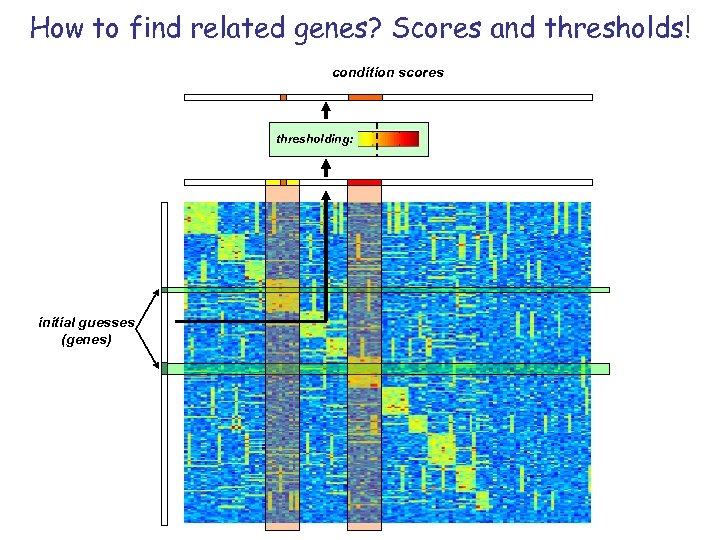 How to find related genes? Scores and thresholds!

condition scores

thresholding:

initial guesses (genes)